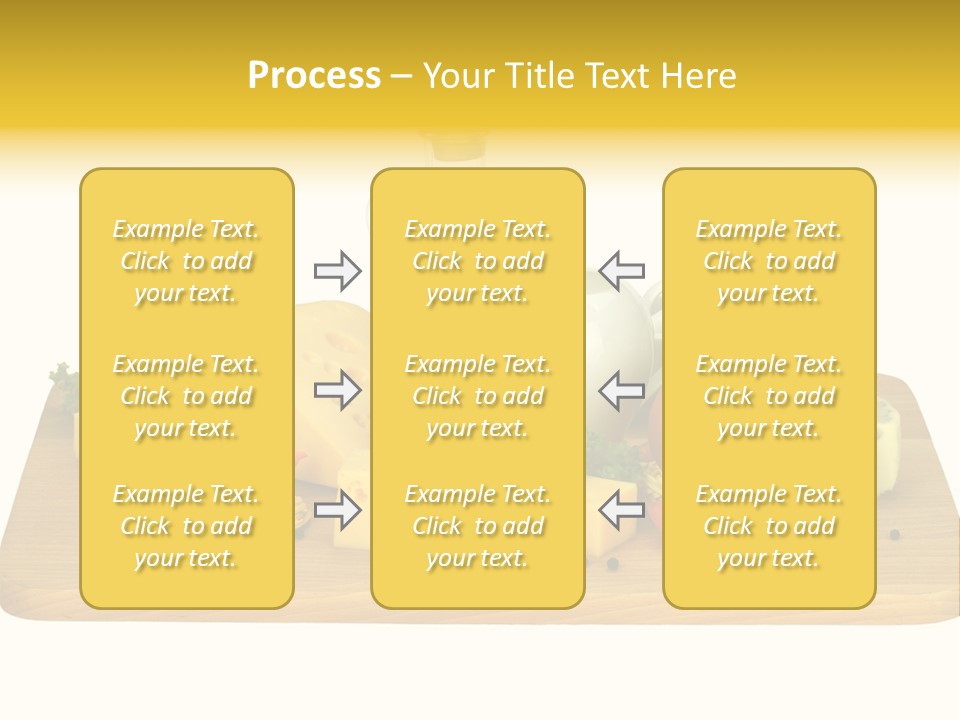 Process – Your Title Text Here

Example Text. Click to add your text.

Example Text. Click to add your text.

Example Text. Click to add your text.

Example Text. Click to add your text.

Example Text. Click to add your text.

Example Text. Click to add your text.

Example Text. Click to add your text.

Example Text. Click to add your text.

Example Text. Click to add your text.